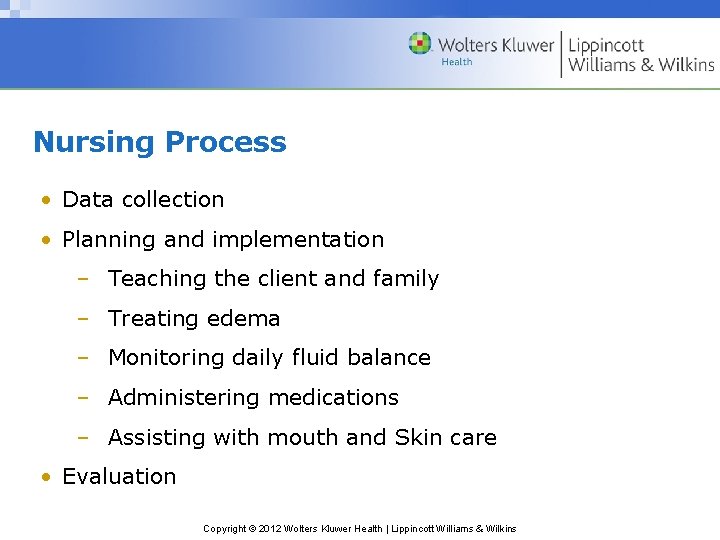 Wolters Kluwer Health | Lippincott Williams & Wilkins

Nursing Process

• Data collection
• Planning and implementation
– Teaching the client and family
– Treating edema
– Monitoring daily fluid balance
– Administering medications
– Assisting with mouth and Skin care
• Evaluation

Copyright © 2012 Wolters Kluwer Health | Lippincott Williams & Wilkins